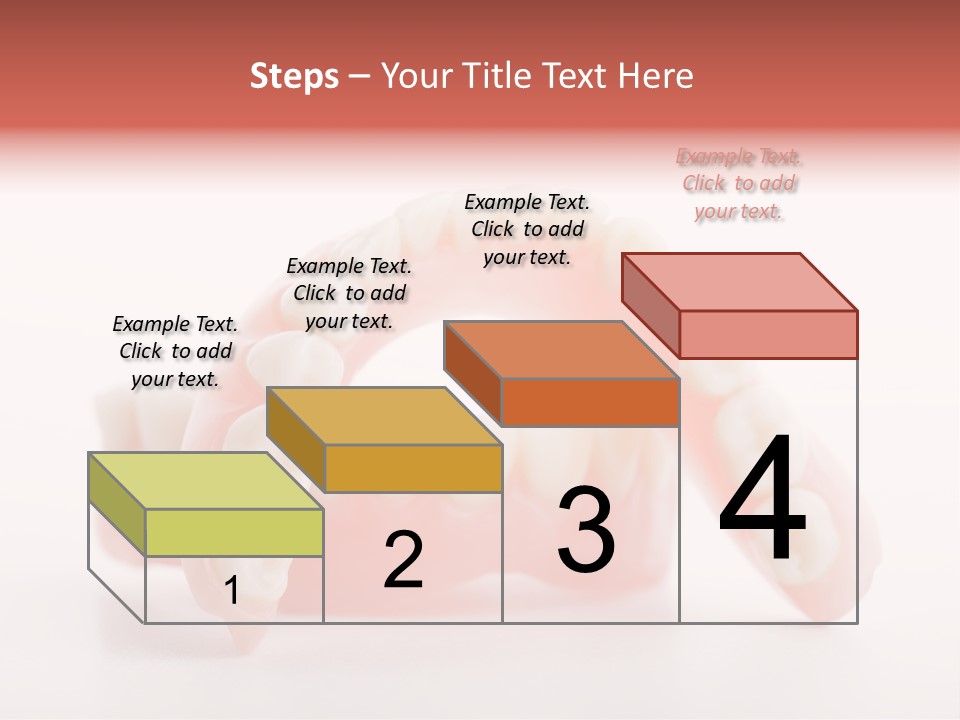 Steps – Your Title Text Here

Example Text. Click to add your text.

Example Text. Click to add your text.

Example Text. Click to add your text.

Example Text. Click to add your text.

1

2

3

4